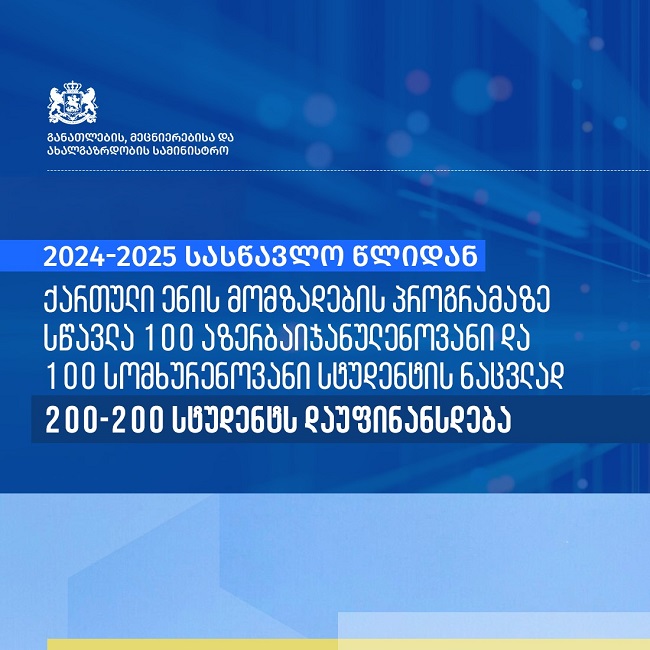 განათლების, მეცნიერებისა და ახალგაზრდობის სამინისტრო

2024-2025 სასწავლო წლიდან

ქართული ენის მომზადების პროგრამაზე სწავლა 100 აზერბაიჯანულენოვანი და 100 სომხურენოვანი სტუდენტის ნაცვლად

200-200 სტუდენტს დაუფინანსდება